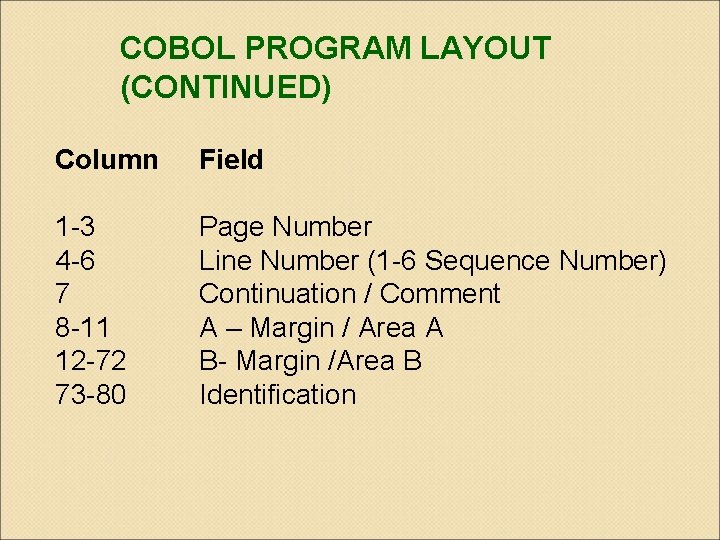 COBOL PROGRAM LAYOUT (CONTINUED)

| Column | Field |
|---|---|
| 1-3 | Page Number |
| 4-6 | Line Number (1-6 Sequence Number) |
| 7 | Continuation / Comment |
| 8-11 | A – Margin / Area A |
| 12-72 | B- Margin /Area B |
| 73-80 | Identification |